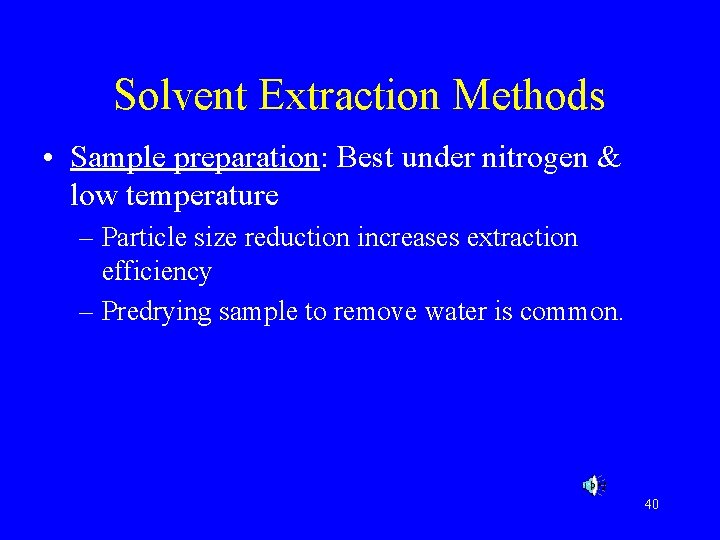 Solvent Extraction Methods

• Sample preparation: Best under nitrogen & low temperature

– Particle size reduction increases extraction efficiency

– Predrying sample to remove water is common.

40